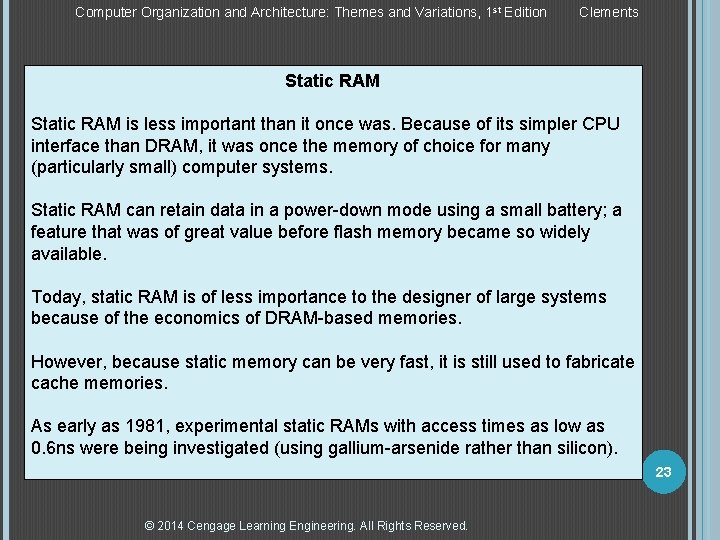 Computer Organization and Architecture: Themes and Variations, 1st Edition Clements

Static RAM

Static RAM is less important than it once was. Because of its simpler CPU interface than DRAM, it was once the memory of choice for many (particularly small) computer systems.

Static RAM can retain data in a power-down mode using a small battery; a feature that was of great value before flash memory became so widely available.

Today, static RAM is of less importance to the designer of large systems because of the economics of DRAM-based memories.

However, because static memory can be very fast, it is still used to fabricate cache memories.

As early as 1981, experimental static RAMs with access times as low as 0.6ns were being investigated (using gallium-arsenide rather than silicon).

23

© 2014 Cengage Learning Engineering. All Rights Reserved.